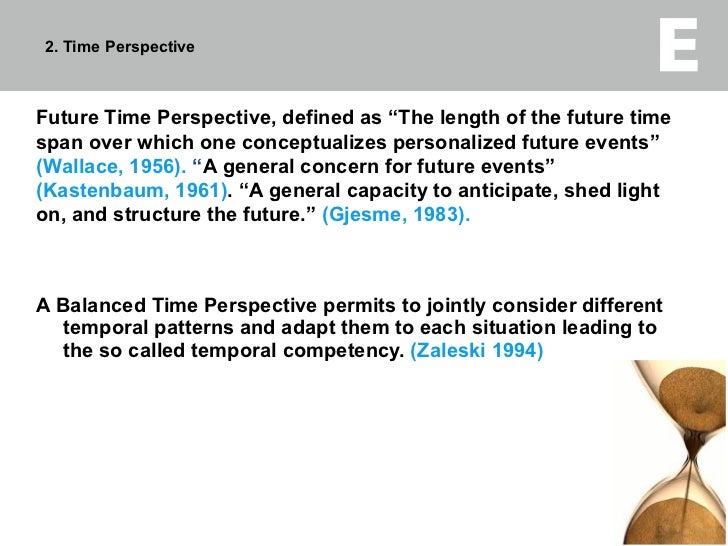 2. Time Perspective

E

Future Time Perspective, defined as “The length of the future time span over which one conceptualizes personalized future events” (Wallace, 1956). “A general concern for future events” (Kastenbaum, 1961). “A general capacity to anticipate, shed light on, and structure the future.” (Gjesme, 1983).

A Balanced Time Perspective permits to jointly consider different temporal patterns and adapt them to each situation leading to the so called temporal competency. (Zaleski 1994)